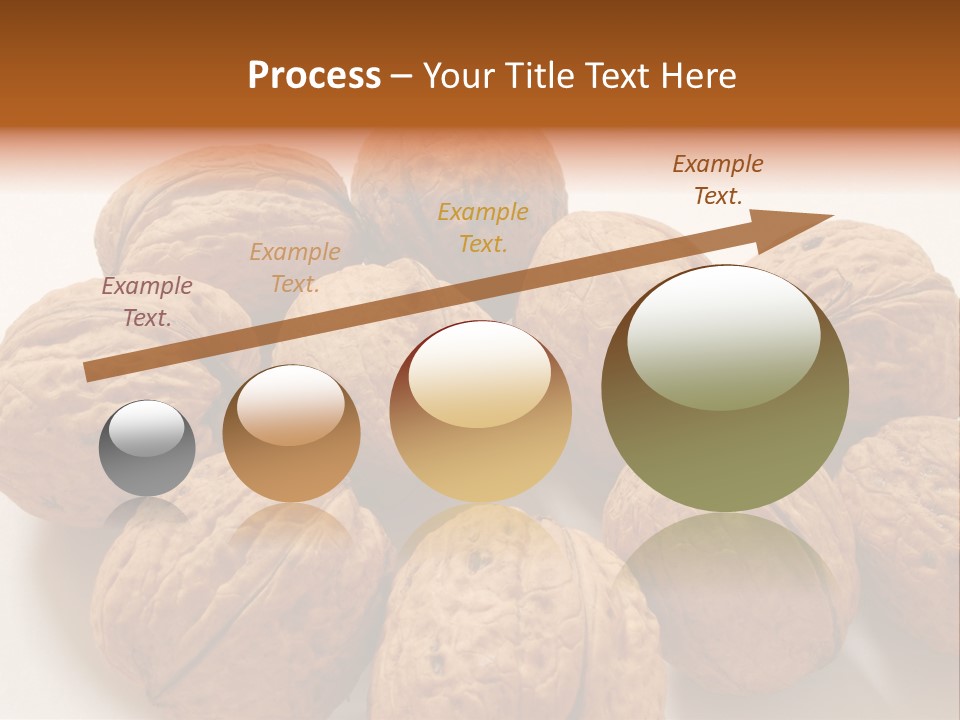 Process – Your Title Text Here

Example Text.

Example Text.

Example Text.

Example Text.